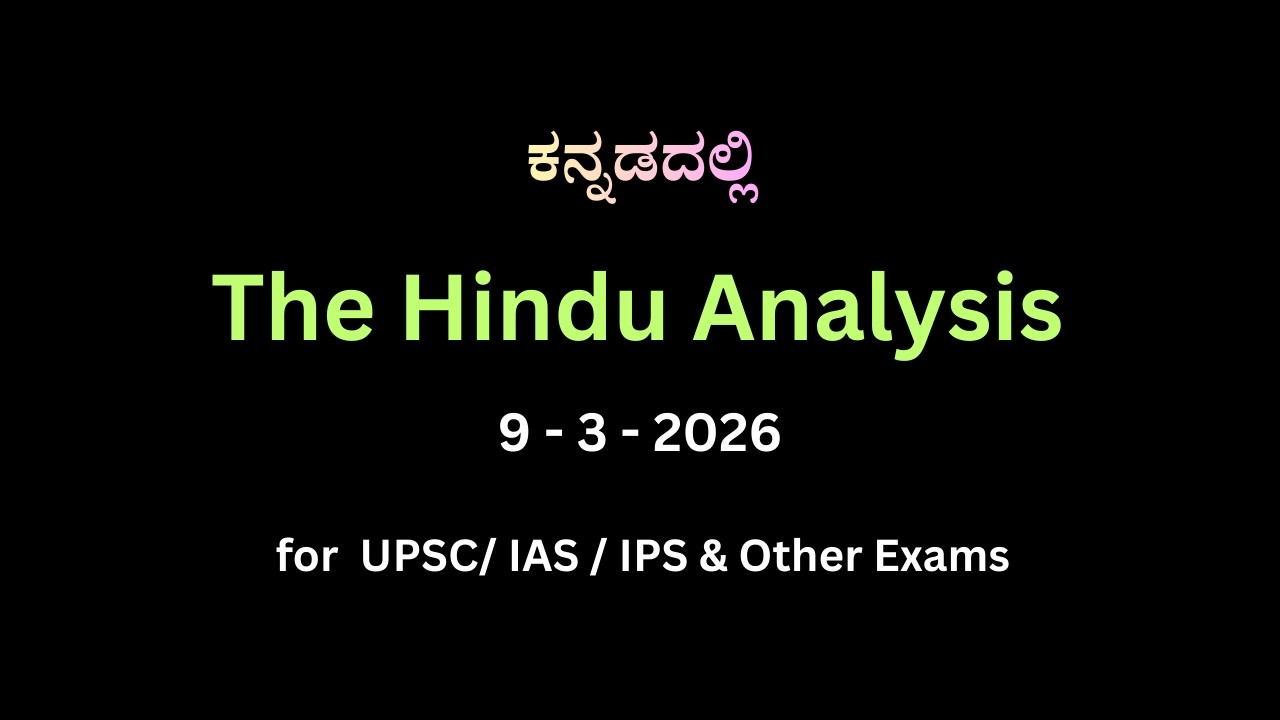 ಕನ್ನಡದಲ್ಲಿ

The Hindu Analysis

9 - 3 - 2026

for UPSC/ IAS / IPS & Other Exams